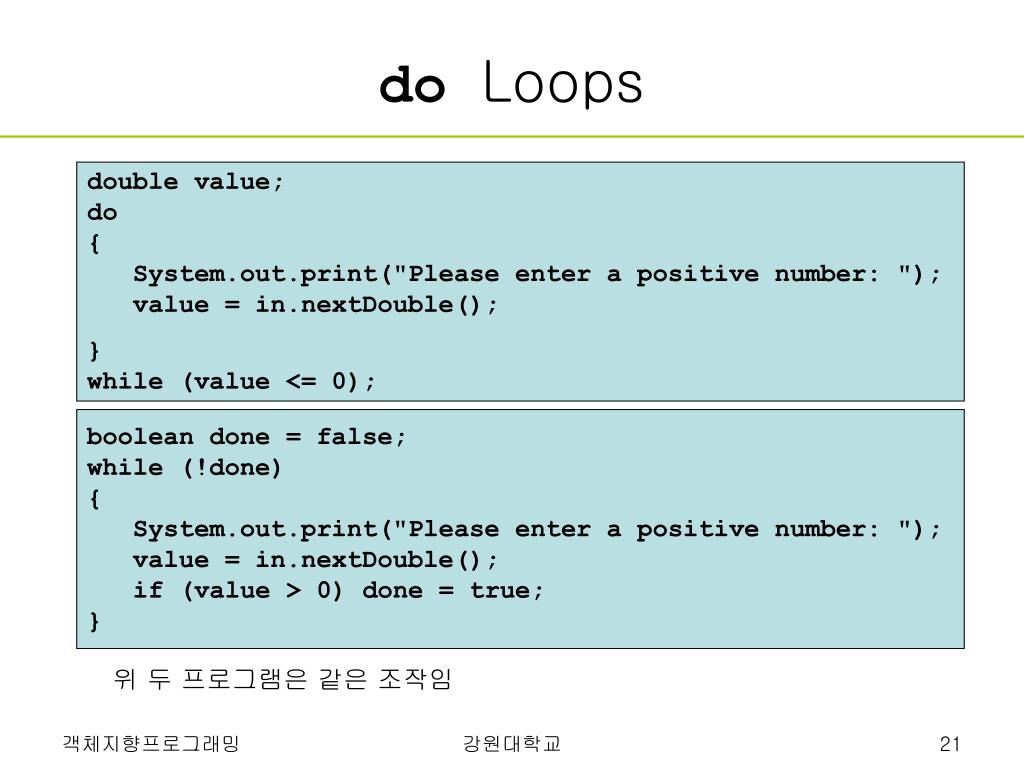 do Loops

double value;
do
{
   System.out.print("Please enter a positive number: ");
   value = in.nextDouble();
}
while (value <= 0);

boolean done = false;
while (!done)
{
   System.out.print("Please enter a positive number: ");
   value = in.nextDouble();
   if (value > 0) done = true;
}

위 두 프로그램은 같은 조작임

객체지향프로그래밍

강원대학교

21